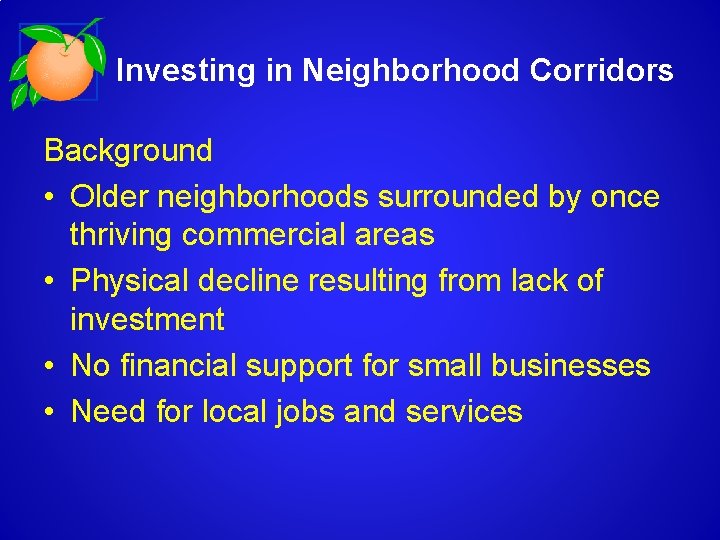 Investing in Neighborhood Corridors

Background

• Older neighborhoods surrounded by once thriving commercial areas
• Physical decline resulting from lack of investment
• No financial support for small businesses
• Need for local jobs and services